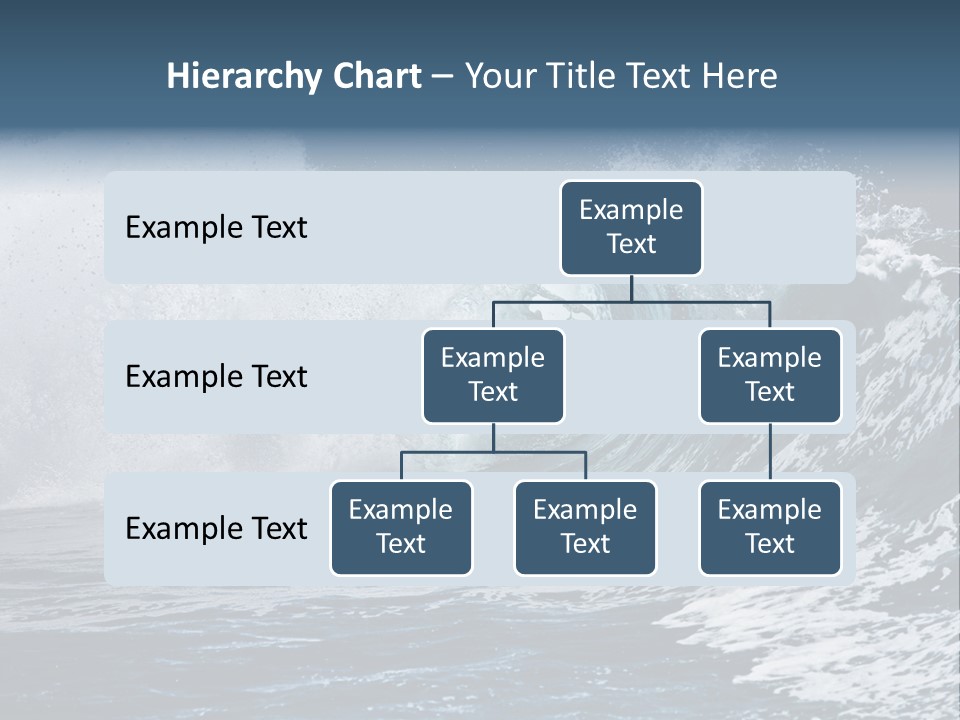 Hierarchy Chart – Your Title Text Here

Example Text

Example Text

Example Text

Example Text

Example Text

Example Text

Example Text

Example Text

Example Text